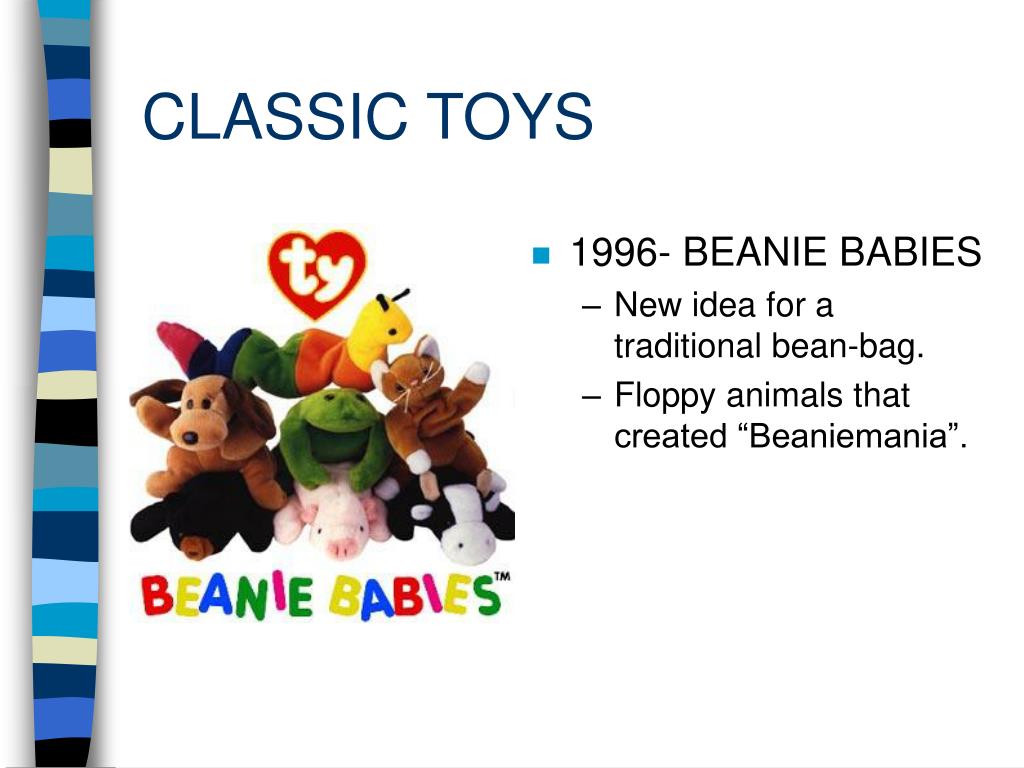 CLASSIC TOYS

ty

BEANIE BABIES™

1996- BEANIE BABIES
– New idea for a traditional bean-bag.
– Floppy animals that created “Beaniemania”.